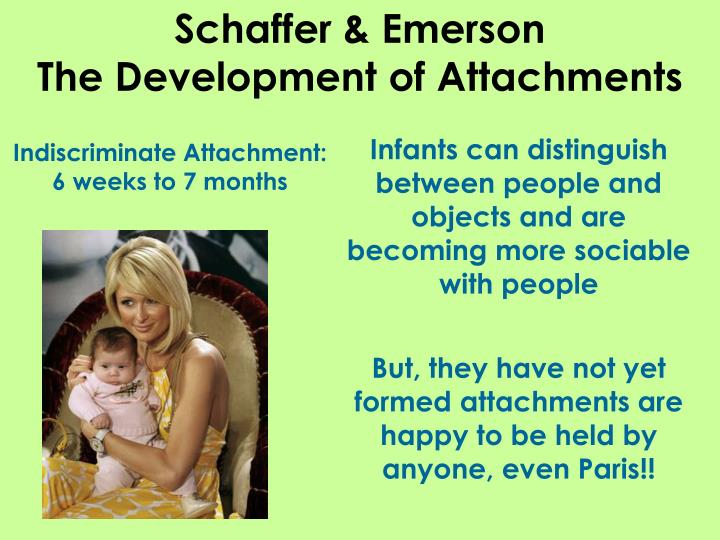 Schaffer & Emerson
The Development of Attachments

Indiscriminate Attachment:
6 weeks to 7 months

Infants can distinguish between people and objects and are becoming more sociable with people

But, they have not yet formed attachments are happy to be held by anyone, even Paris!!